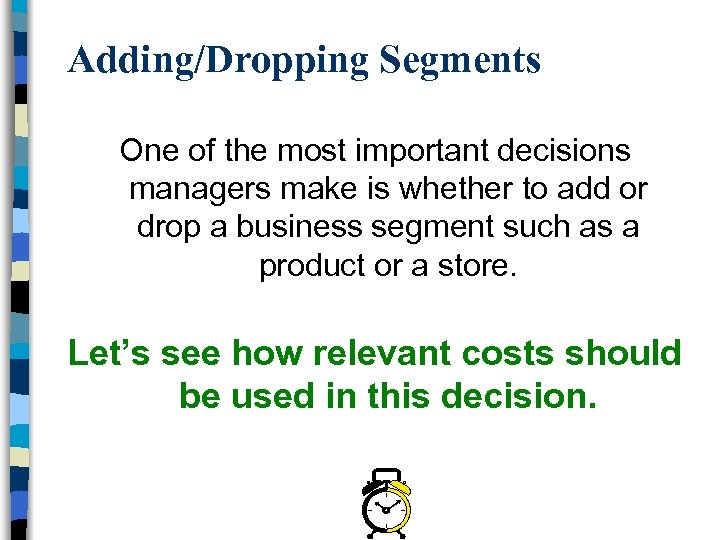 Adding/Dropping Segments

One of the most important decisions managers make is whether to add or drop a business segment such as a product or a store.

Let’s see how relevant costs should be used in this decision.